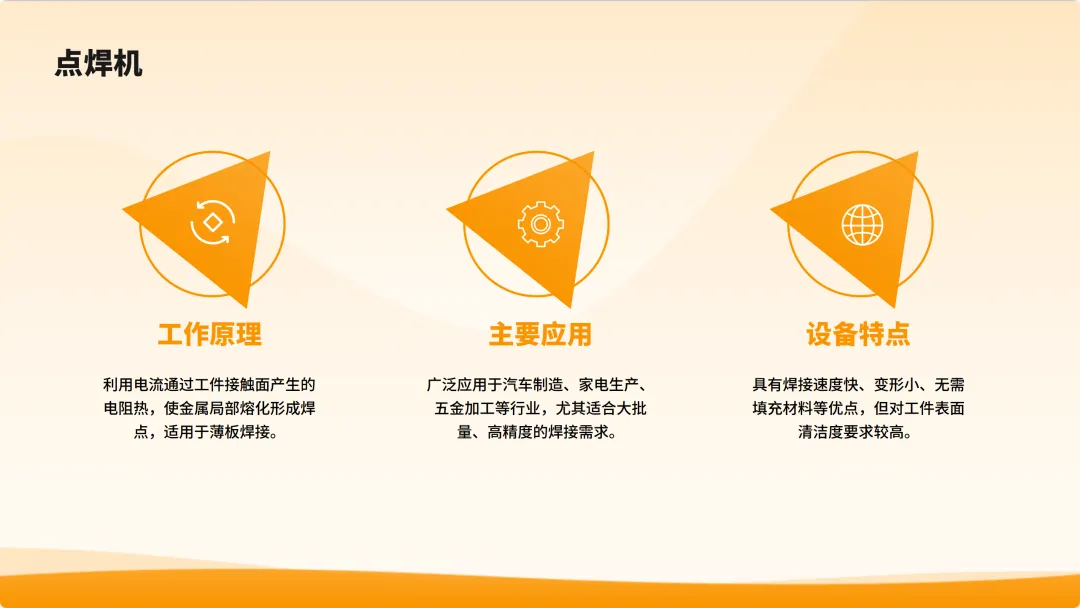 点焊机

工作原理

利用电流通过工件接触面产生的电阻热，使金属局部熔化形成焊点，适用于薄板焊接。

主要应用

广泛应用于汽车制造、家电生产、五金加工等行业，尤其适合大批量、高精度的焊接需求。

设备特点

具有焊接速度快、变形小、无需填充材料等优点，但对工件表面清洁度要求较高。